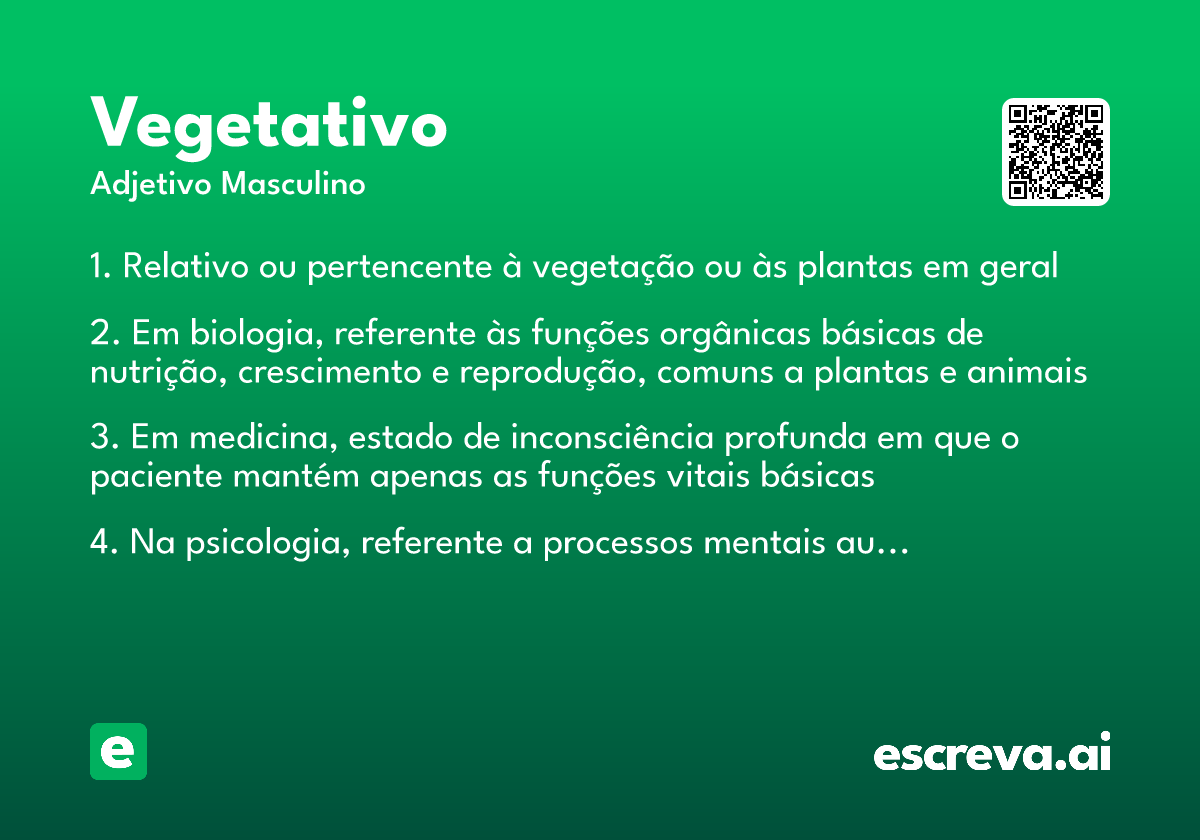 Vegetativo
Adjetivo Masculino

1. Relativo ou pertencente à vegetação ou às plantas em geral

2. Em biologia, referente às funções orgânicas básicas de nutrição, crescimento e reprodução, comuns a plantas e animais

3. Em medicina, estado de inconsciência profunda em que o paciente mantém apenas as funções vitais básicas

4. Na psicologia, referente a processos mentais au...

e

escreva.ai